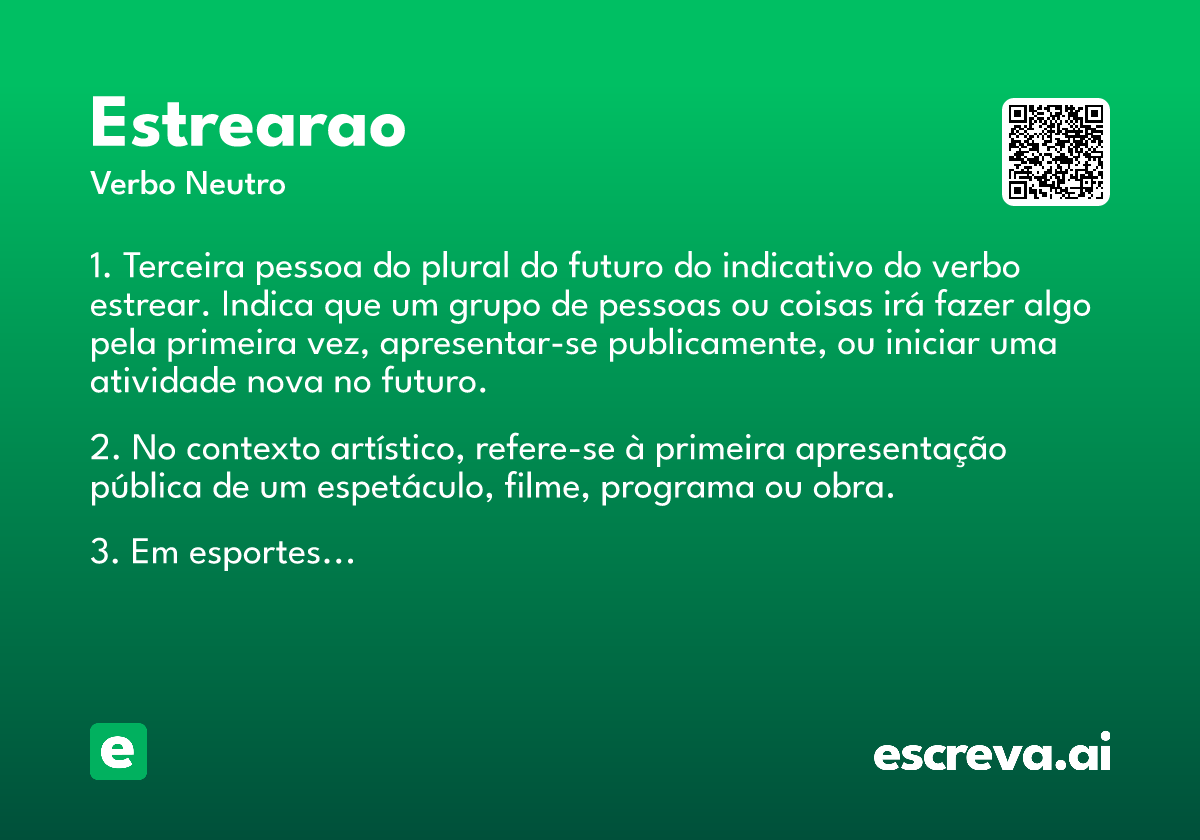 Estrearao

Verbo Neutro

1. Terceira pessoa do plural do futuro do indicativo do verbo estrear. Indica que um grupo de pessoas ou coisas irá fazer algo pela primeira vez, apresentar-se publicamente, ou iniciar uma atividade nova no futuro.

2. No contexto artístico, refere-se à primeira apresentação pública de um espetáculo, filme, programa ou obra.

3. Em esportes...

e

escreva.ai